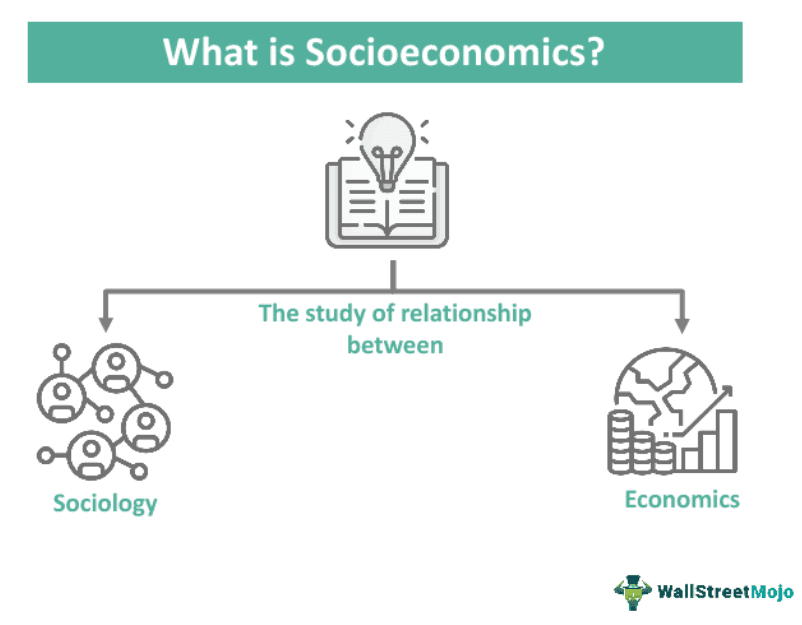 What is Socioeconomics?

The study of relationship between

Sociology

Economics

WallStreetMojo